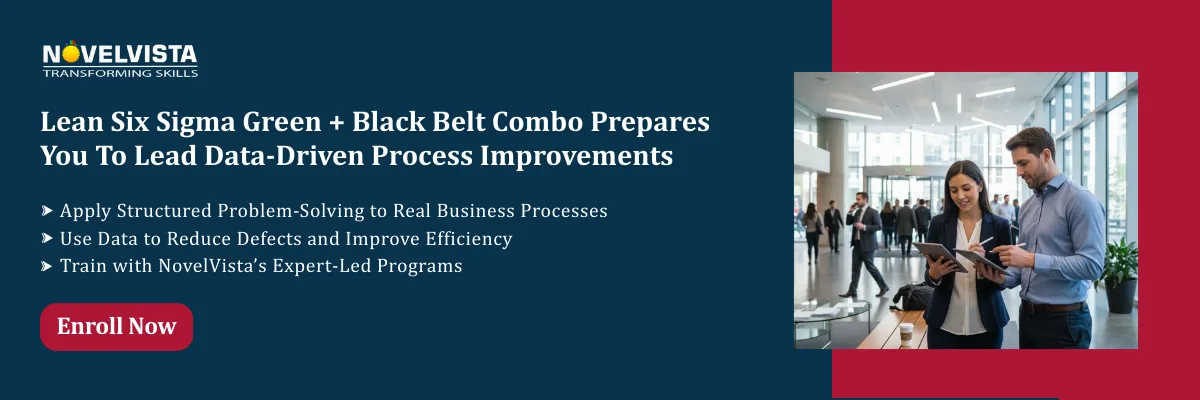 NOVELVISTA
TRANSFORMING SKILLS

Lean Six Sigma Green + Black Belt Combo Prepares You To Lead Data-Driven Process Improvements

➤ Apply Structured Problem-Solving to Real Business Processes
➤ Use Data to Reduce Defects and Improve Efficiency
➤ Train with NovelVista's Expert-Led Programs

Enroll Now